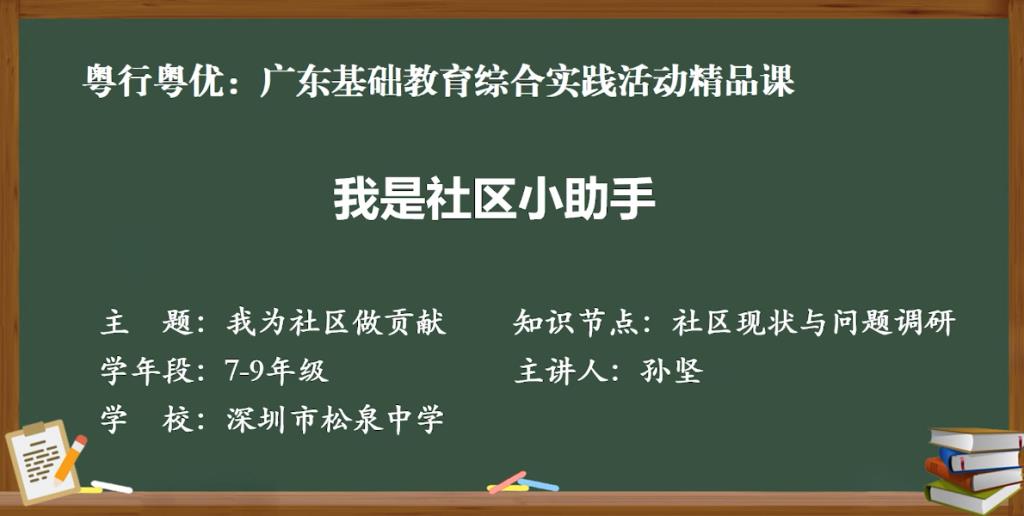 粤行粤优：广东基础教育综合实践活动精品课

我是社区小助手

主　题：我为社区做贡献

学年段：7-9年级

学　校：深圳市松泉中学

知识节点：社区现状与问题调研

主讲人：孙坚